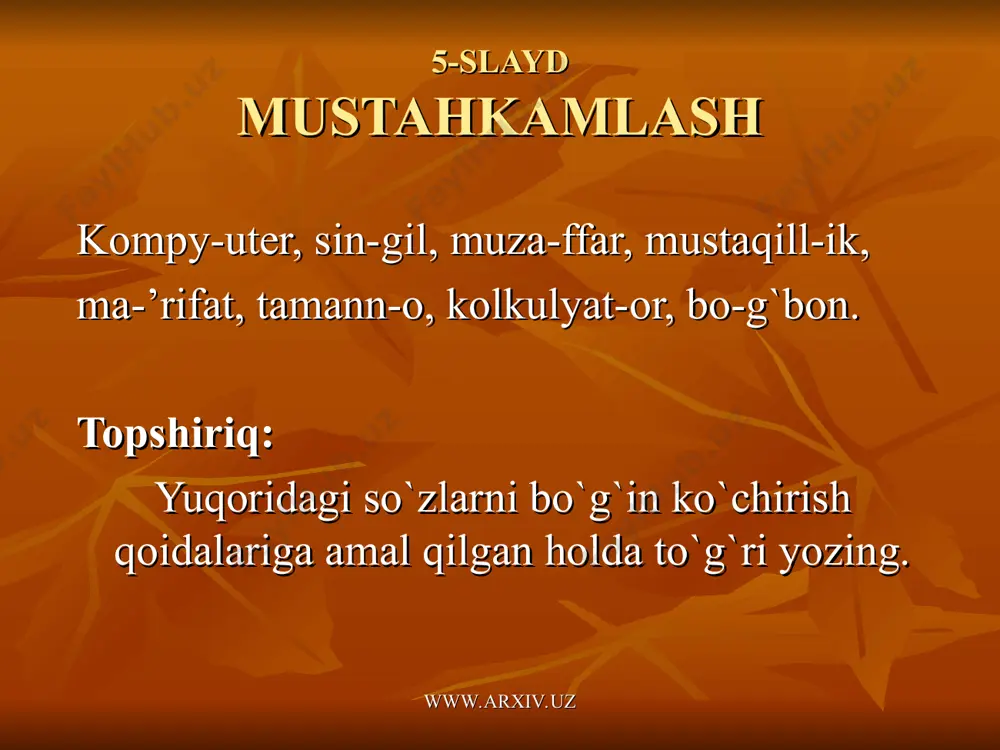 5-SLAYD
MUSTAHKAMLASH

Kompy-uter, sin-gil, muza-ffar, mustaqill-ik, ma-’rifat, tamann-o, kolkulyat-or, bo-g`bon.

Topshiriq:
Yuqoridagi so`zlarni bo`g`in ko`chirish qoidalariga amal qilgan holda to`g`ri yozing.

WWW.ARXIV.UZ